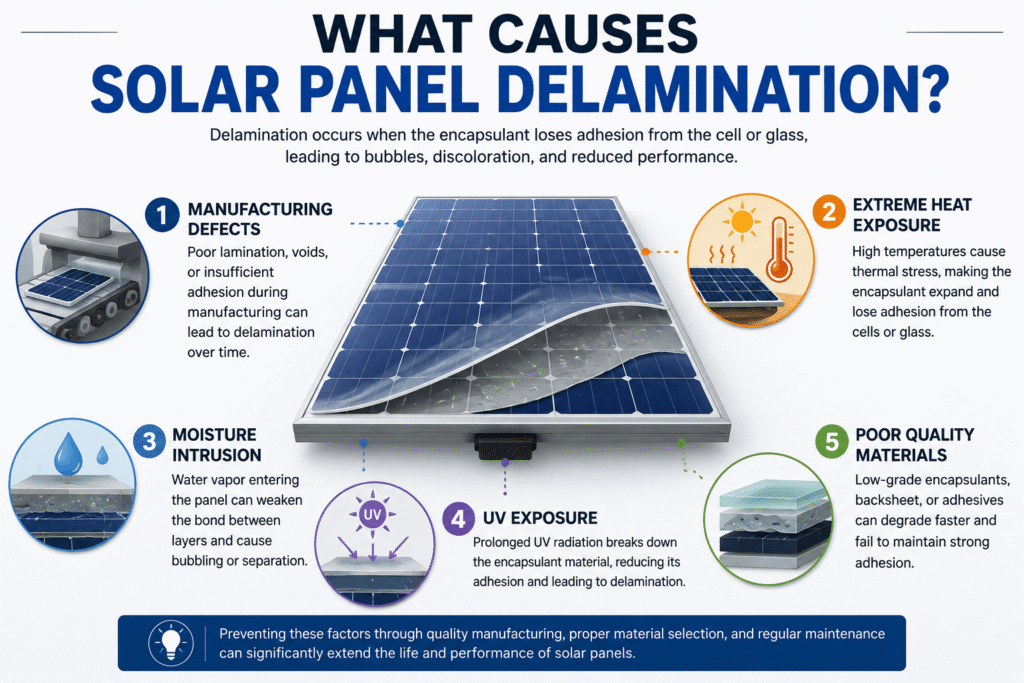 WHAT CAUSES
SOLAR PANEL DELAMINATION?

Delamination occurs when the encapsulant loses adhesion from the cell or glass, leading to bubbles, discoloration, and reduced performance.

1 MANUFACTURING DEFECTS
Poor lamination, voids, or insufficient adhesion during manufacturing can lead to delamination over time.

2 EXTREME HEAT EXPOSURE
High temperatures cause thermal stress, making the encapsulant expand and lose adhesion from the cells or glass.

3 MOISTURE INTRUSION
Water vapor entering the panel can weaken the bond between layers and cause bubbling or separation.

UV

4 UV EXPOSURE
Prolonged UV radiation breaks down the encapsulant material, reducing its adhesion and leading to delamination.

5 POOR QUALITY MATERIALS
Low-grade encapsulants, backsheet, or adhesives can degrade faster and fail to maintain strong adhesion.

Preventing these factors through quality manufacturing, proper material selection, and regular maintenance can significantly extend the life and performance of solar panels.